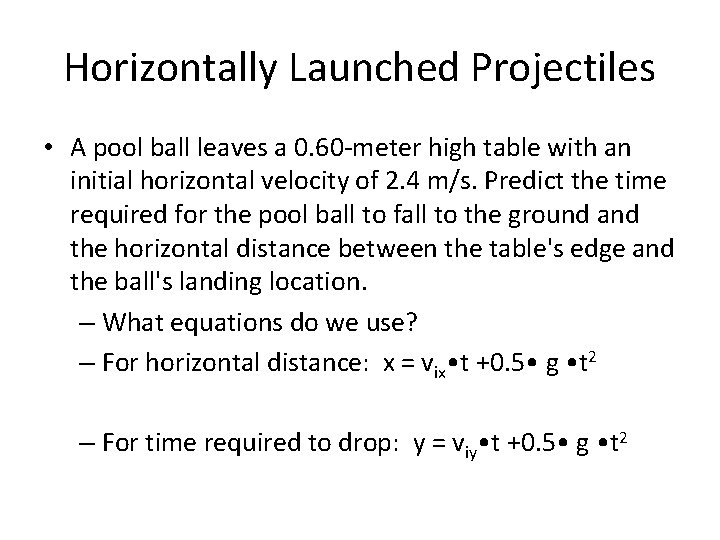 Horizontally Launched Projectiles

• A pool ball leaves a 0.60-meter high table with an initial horizontal velocity of 2.4 m/s. Predict the time required for the pool ball to fall to the ground and the horizontal distance between the table's edge and the ball's landing location.

– What equations do we use?

– For horizontal distance: $x = v_{ix} \bullet t + 0.5 \bullet g \bullet t^2$

– For time required to drop: $y = v_{iy} \bullet t + 0.5 \bullet g \bullet t^2$